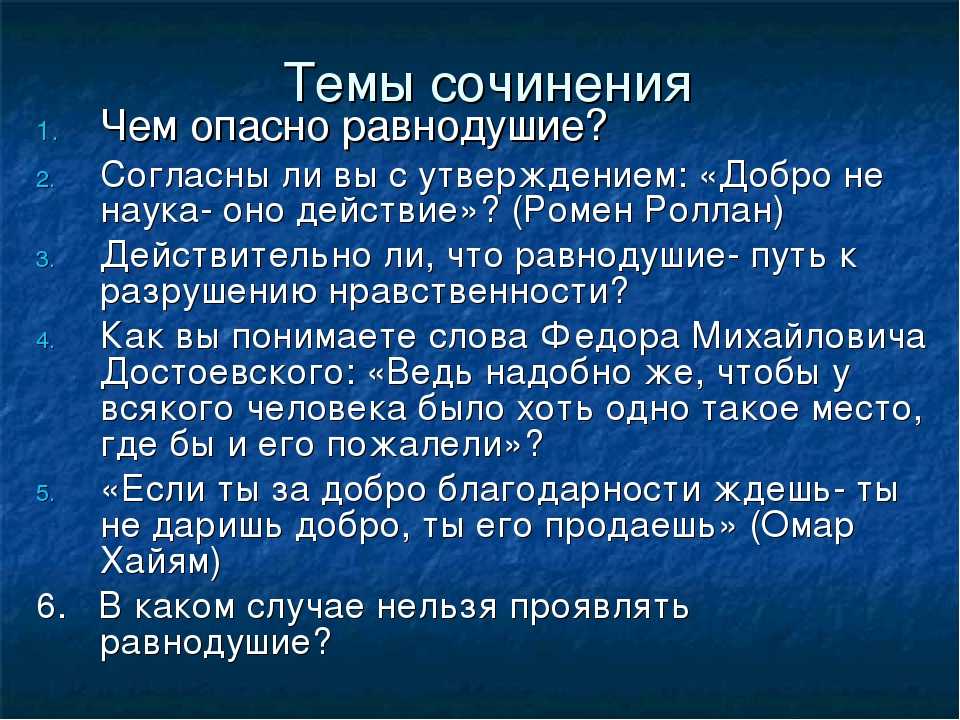 Темы сочинения

1. Чем опасно равнодушие?
2. Согласны ли вы с утверждением: «Добро не наука- оно действие»? (Ромен Роллан)
3. Действительно ли, что равнодушие- путь к разрушению нравственности?
4. Как вы понимаете слова Федора Михайловича Достоевского: «Ведь надобно же, чтобы у всякого человека было хоть одно такое место, где бы и его пожалели»?
5. «Если ты за добро благодарности ждешь- ты не даришь добро, ты его продаешь» (Омар Хайям)
6. В каком случае нельзя проявлять равнодушие?